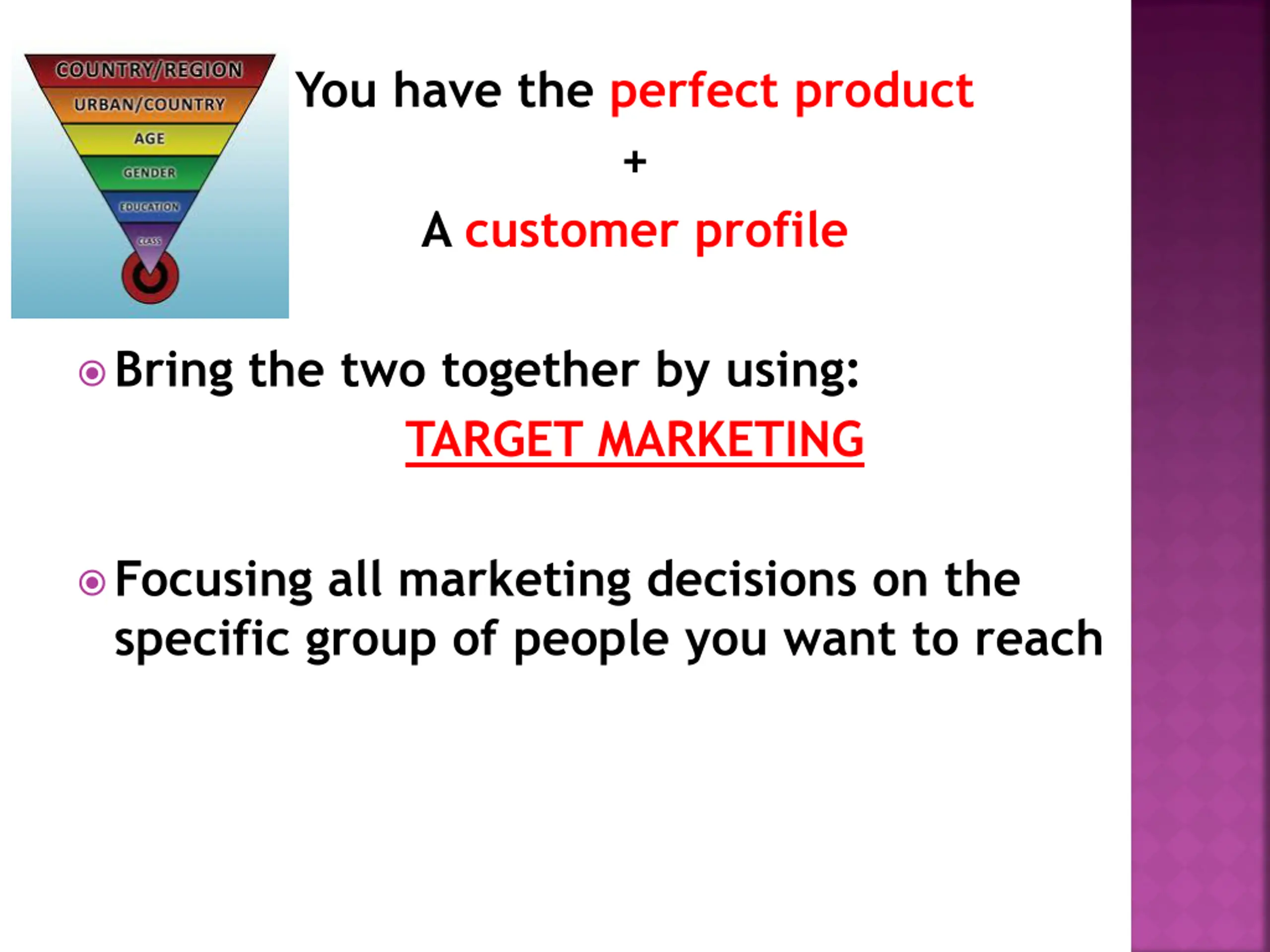 COUNTRY/REGION
URBAN/COUNTRY
AGE
GENDER
EDUCATION
CLASS

You have the perfect product

+

A customer profile

Bring the two together by using:

TARGET MARKETING

Focusing all marketing decisions on the specific group of people you want to reach